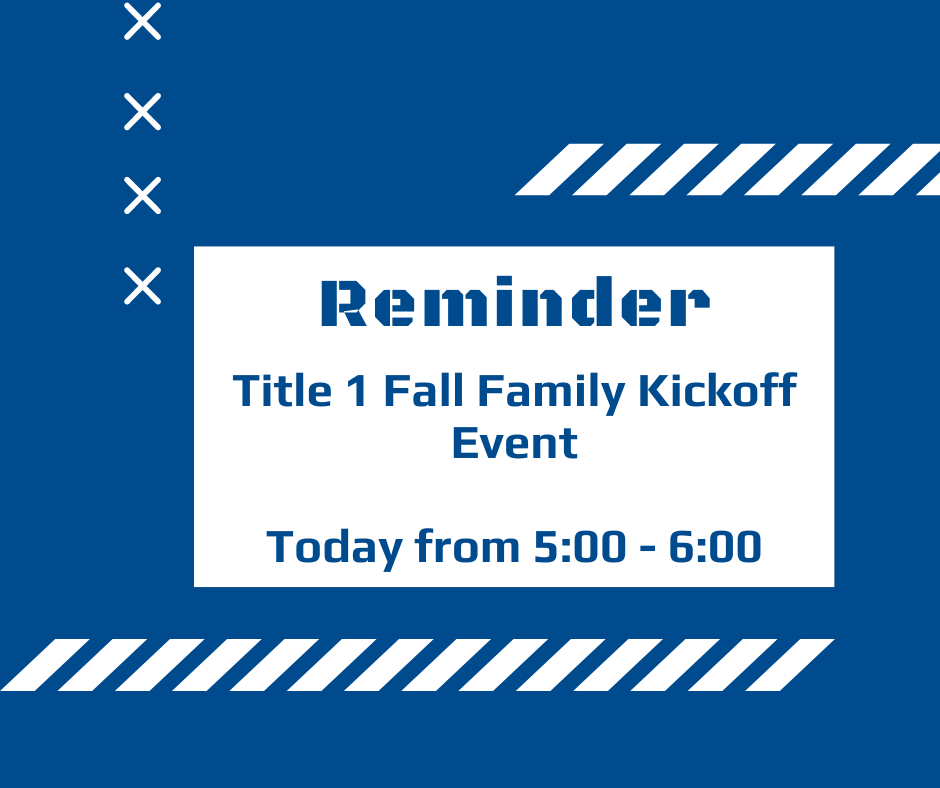 Reminder

Title 1 Fall Family Kickoff Event

Today from 5:00 - 6:00